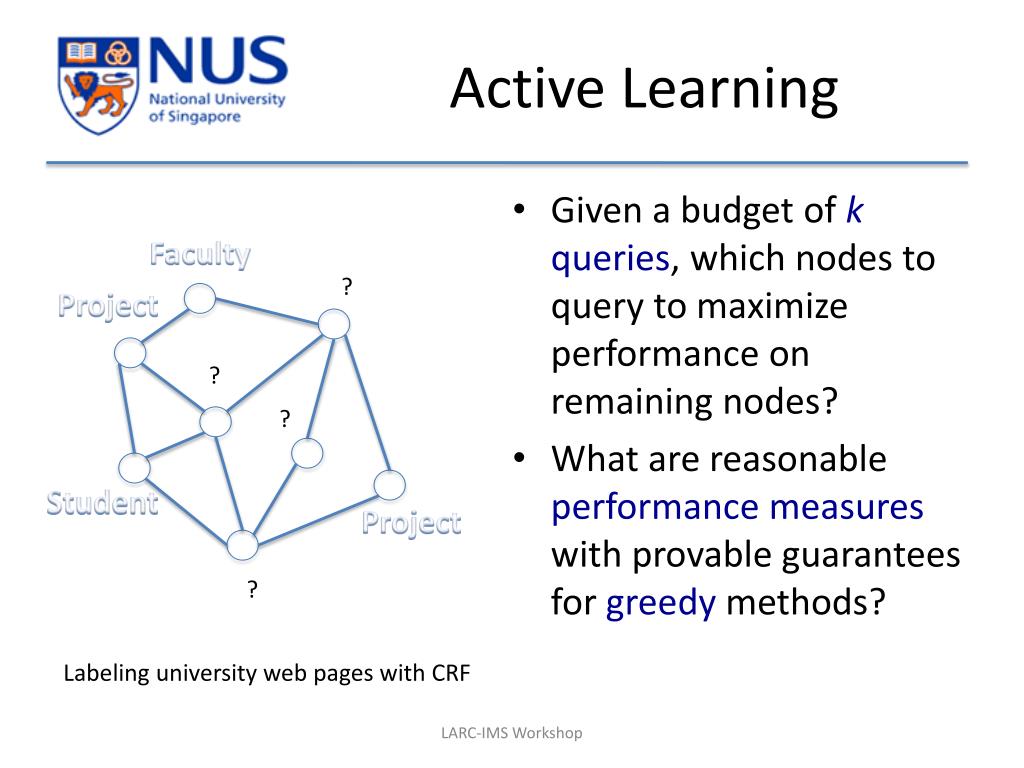 NUS
National University of Singapore

Active Learning

Faculty
Project
?
?
?
Student
Project
?

Labeling university web pages with CRF

• Given a budget of $k$ queries, which nodes to query to maximize performance on remaining nodes?
• What are reasonable performance measures with provable guarantees for greedy methods?

LARC-IMS Workshop